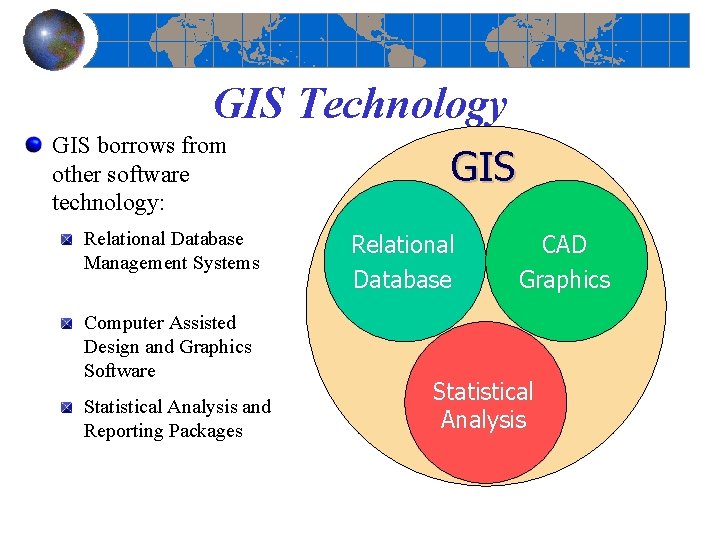 GIS Technology

GIS borrows from other software technology:

Relational Database Management Systems

Computer Assisted Design and Graphics Software

Statistical Analysis and Reporting Packages

GIS

Relational Database

CAD Graphics

Statistical Analysis